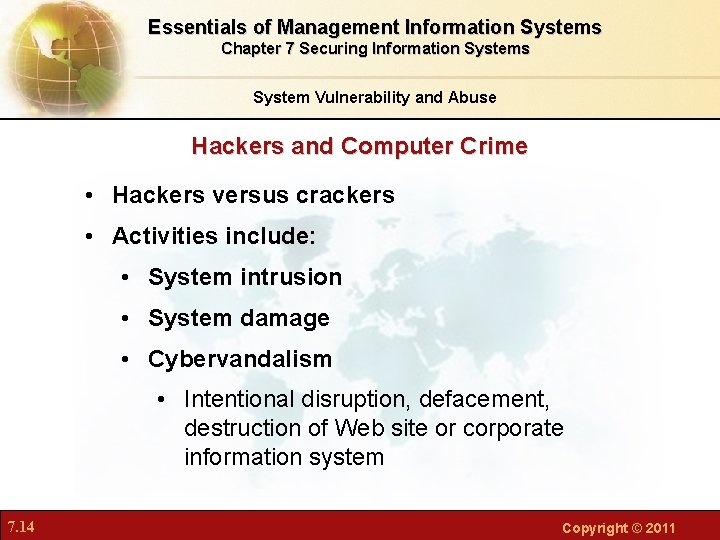 Essentials of Management Information Systems
Chapter 7 Securing Information Systems

System Vulnerability and Abuse

Hackers and Computer Crime

• Hackers versus crackers
• Activities include:
  • System intrusion
  • System damage
  • Cybervandalism
    • Intentional disruption, defacement, destruction of Web site or corporate information system

7.14

Copyright © 2011